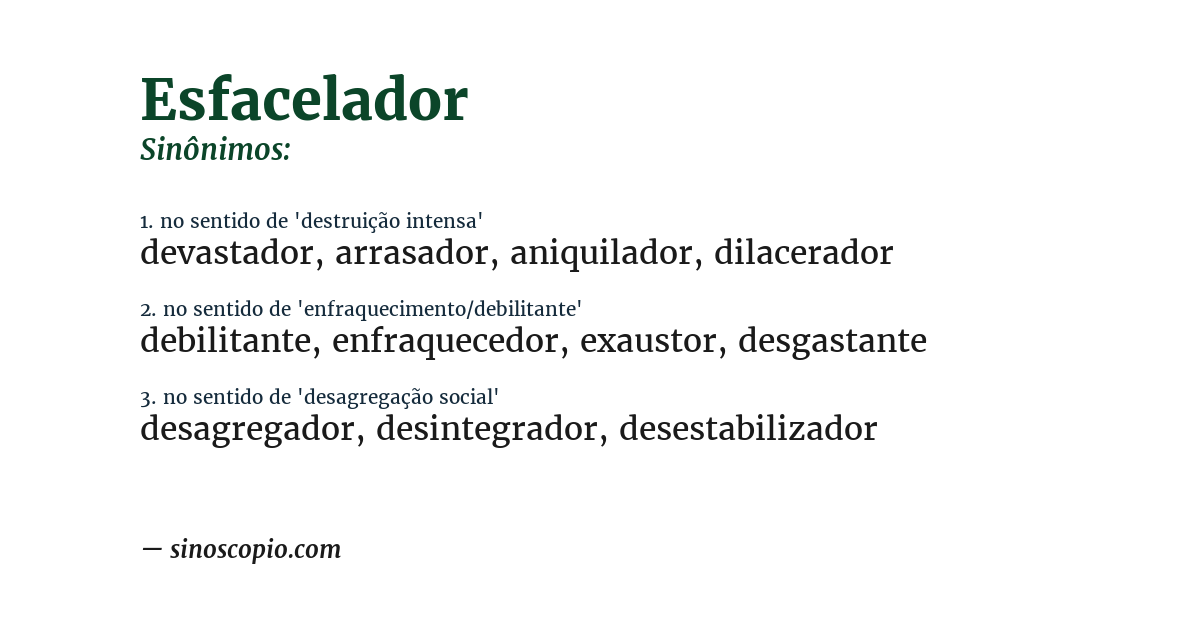 Esfacelador
Sinônimos:

1. no sentido de 'destruição intensa'
devastador, arrasador, aniquilador, dilacerador

2. no sentido de 'enfraquecimento/debilitante'
debilitante, enfraquecedor, exaustor, desgastante

3. no sentido de 'desagregação social'
desagregador, desintegrador, desestabilizador

— sinoscopio.com